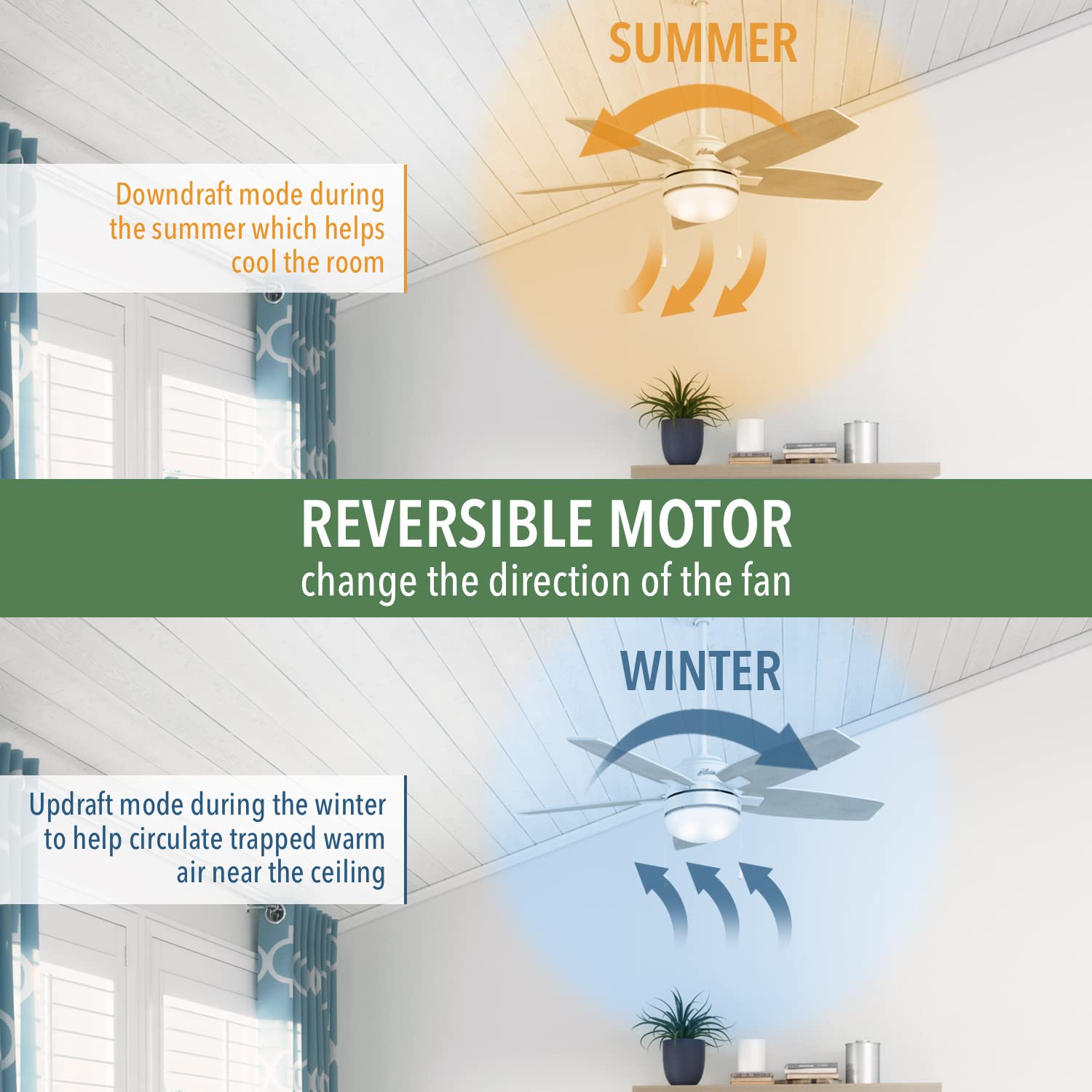 SUMMER

Downdraft mode during the summer which helps cool the room

REVERSIBLE MOTOR
change the direction of the fan

WINTER

Updraft mode during the winter to help circulate trapped warm air near the ceiling